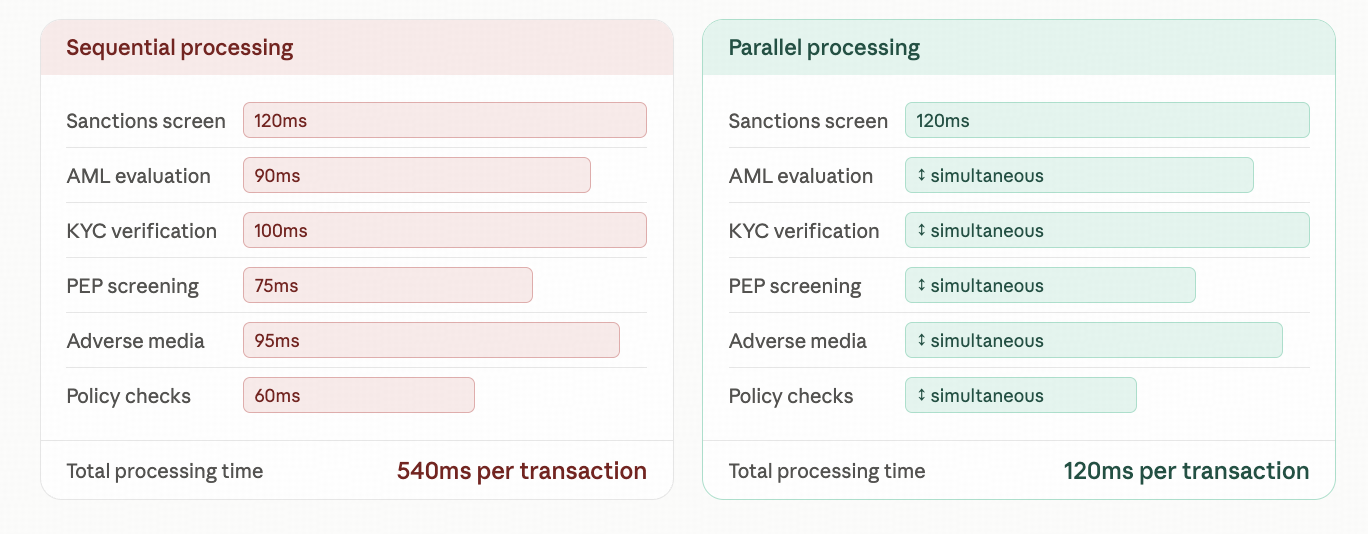 Sequential processing

Sanctions screen 120ms
AML evaluation 90ms
KYC verification 100ms
PEP screening 75ms
Adverse media 95ms
Policy checks 60ms

Total processing time 540ms per transaction

Parallel processing

Sanctions screen 120ms
AML evaluation ↕ simultaneous
KYC verification ↕ simultaneous
PEP screening ↕ simultaneous
Adverse media ↕ simultaneous
Policy checks ↕ simultaneous

Total processing time 120ms per transaction